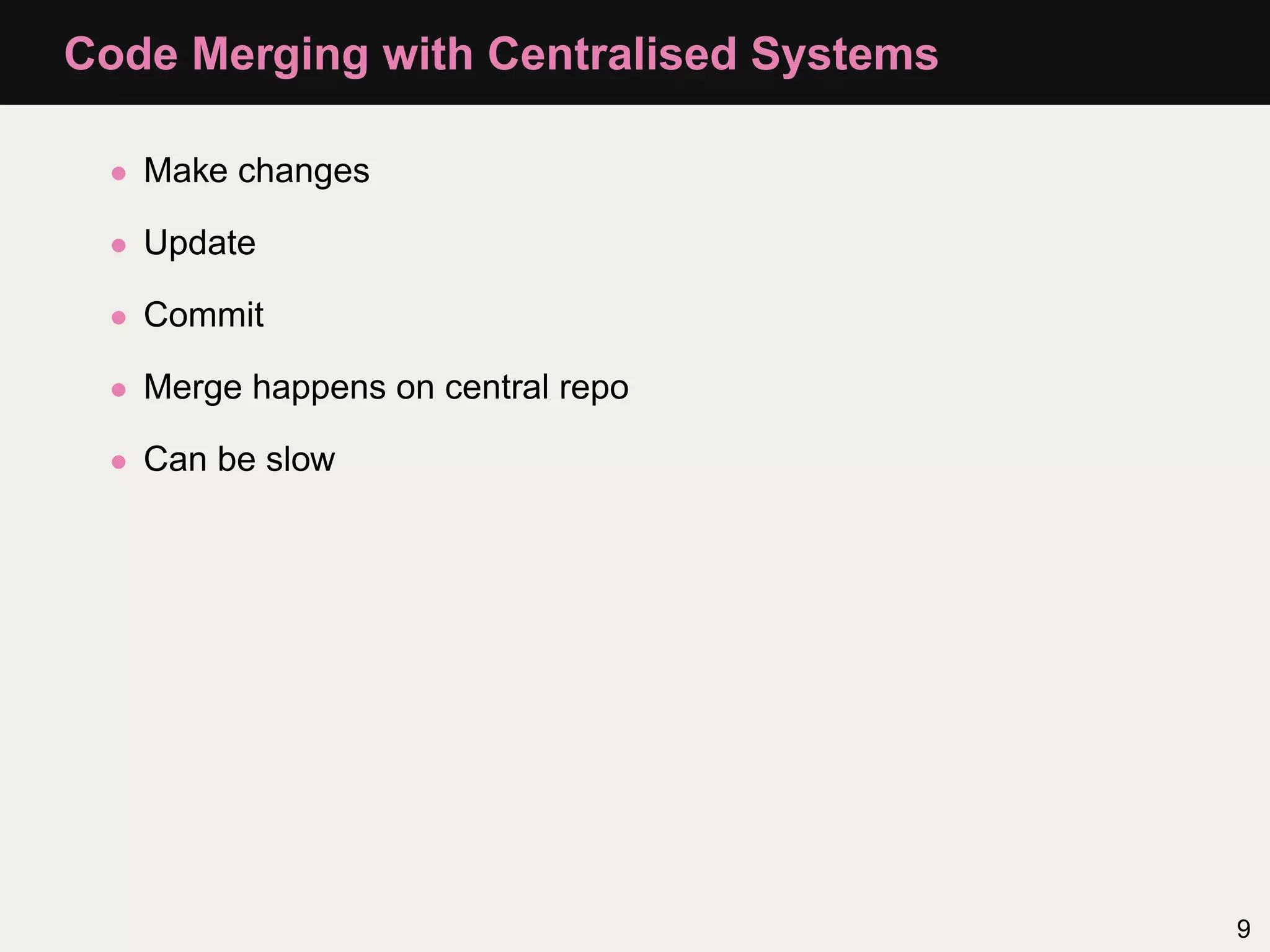 Code Merging with Centralised Systems

- Make changes
- Update
- Commit
- Merge happens on central repo
- Can be slow

9